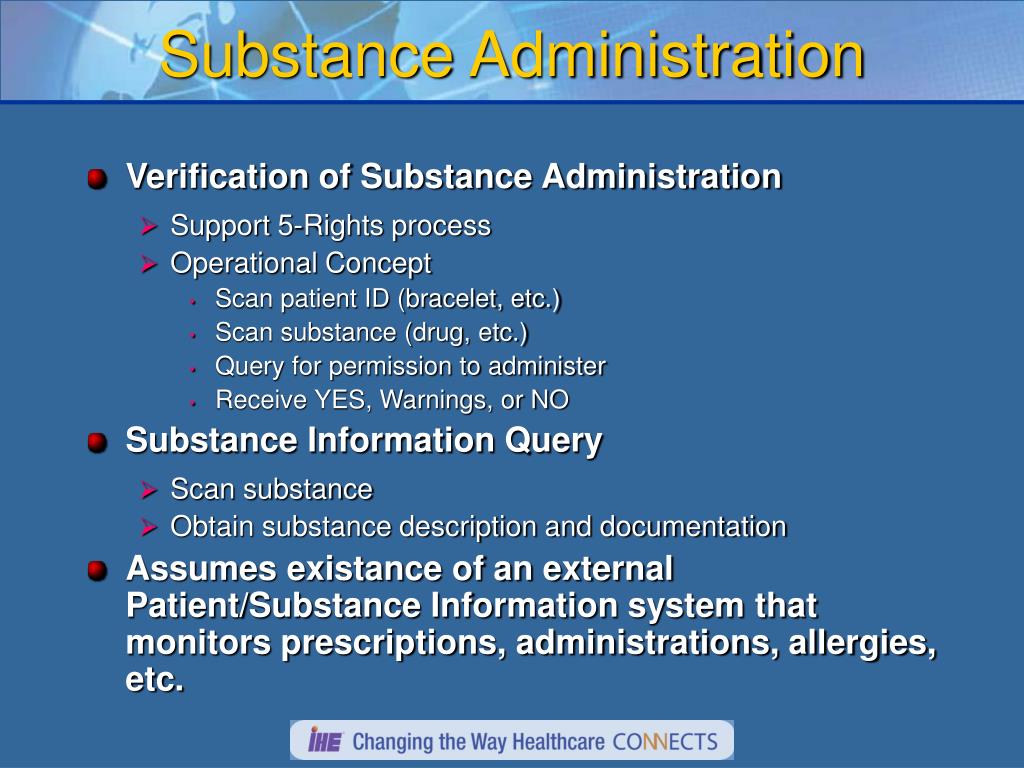 Substance Administration

Verification of Substance Administration

Support 5-Rights process

Operational Concept

Scan patient ID (bracelet, etc.)

Scan substance (drug, etc.)

Query for permission to administer

Receive YES, Warnings, or NO

Substance Information Query

Scan substance

Obtain substance description and documentation

Assumes existance of an external Patient/Substance Information system that monitors prescriptions, administrations, allergies, etc.

IHE Changing the Way Healthcare CONNECTS